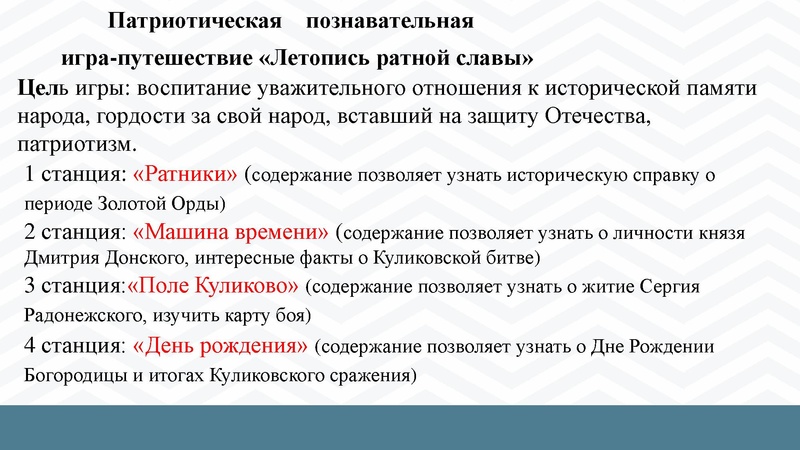 Патриотическая познавательная игра-путешествие «Летопись ратной славы»

Цель игры: воспитание уважительного отношения к исторической памяти народа, гордости за свой народ, вставший на защиту Отечества, патриотизм.

1 станция: «Ратники» (содержание позволяет узнать историческую справку о периоде Золотой Орды)

2 станция: «Машина времени» (содержание позволяет узнать о личности князя Дмитрия Донского, интересные факты о Куликовской битве)

3 станция:«Поле Куликово» (содержание позволяет узнать о житие Сергия Радонежского, изучить карту боя)

4 станция: «День рождения» (содержание позволяет узнать о Дне Рождении Богородицы и итогах Куликовского сражения)